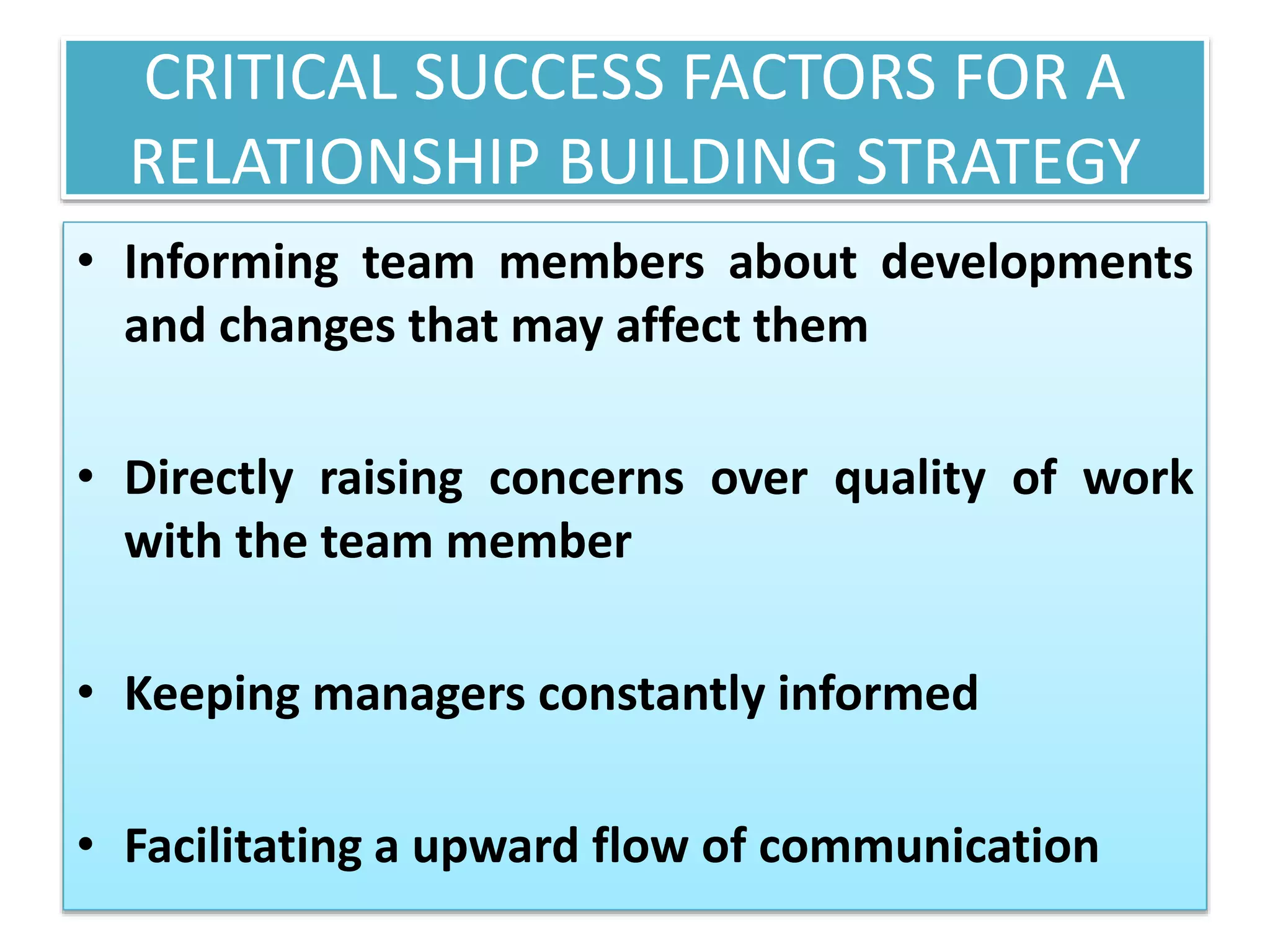 CRITICAL SUCCESS FACTORS FOR A RELATIONSHIP BUILDING STRATEGY

• Informing team members about developments and changes that may affect them

• Directly raising concerns over quality of work with the team member

• Keeping managers constantly informed

• Facilitating a upward flow of communication